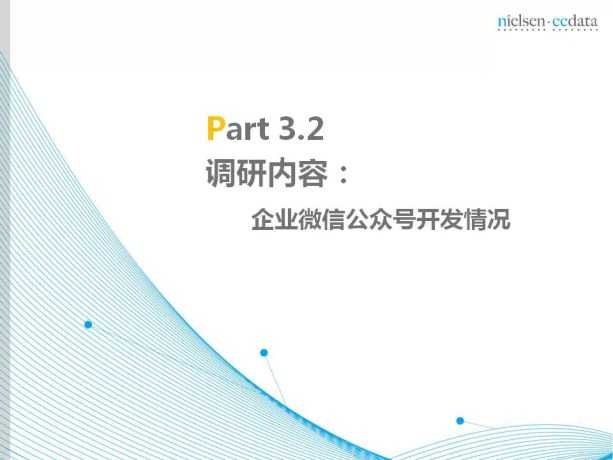 nielsen·ccdata

Part 3.2
调研内容：

企业微信公众号开发情况